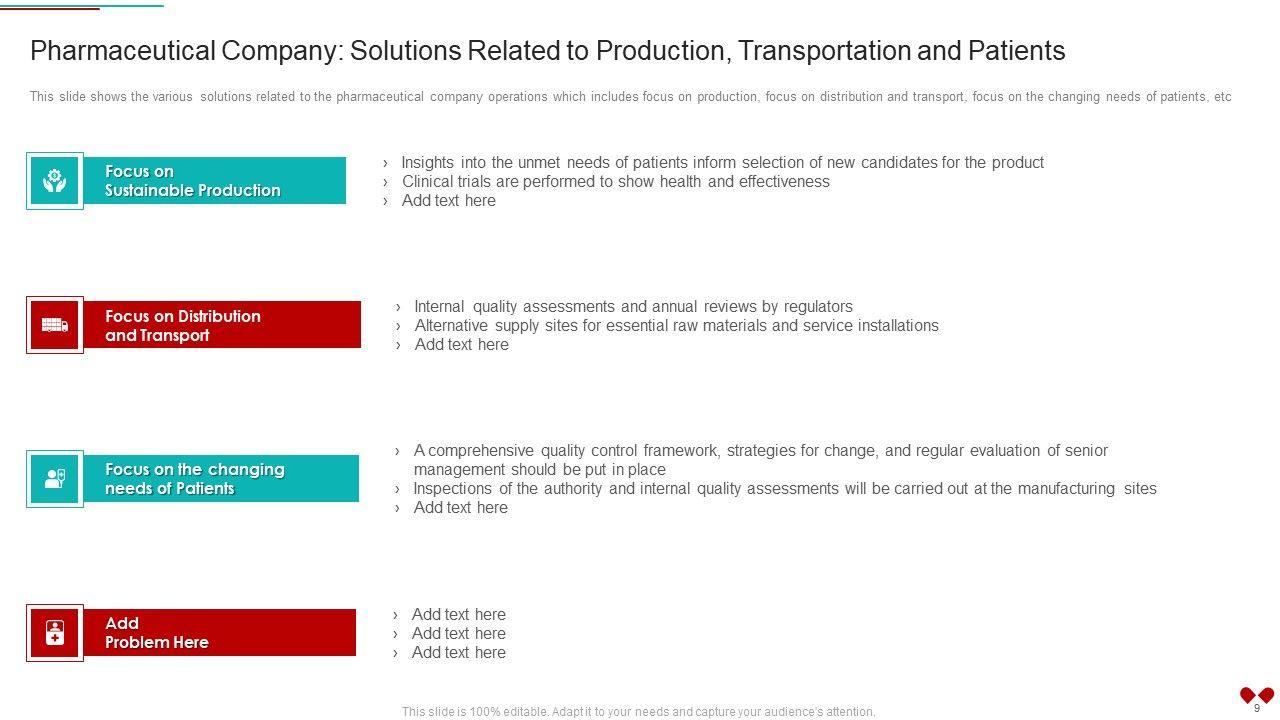 Pharmaceutical Company: Solutions Related to Production, Transportation and Patients

This slide shows the various solutions related to the pharmaceutical company operations which includes focus on production, focus on distribution and transport, focus on the changing needs of patients, etc

Focus on Sustainable Production

› Insights into the unmet needs of patients inform selection of new candidates for the product
› Clinical trials are performed to show health and effectiveness
› Add text here

Focus on Distribution and Transport

› Internal quality assessments and annual reviews by regulators
› Alternative supply sites for essential raw materials and service installations
› Add text here

Focus on the changing needs of Patients

› A comprehensive quality control framework, strategies for change, and regular evaluation of senior management should be put in place
› Inspections of the authority and internal quality assessments will be carried out at the manufacturing sites
› Add text here

Add Problem Here

› Add text here
› Add text here
› Add text here

This slide is 100% editable. Adapt it to your needs and capture your audience's attention.

9